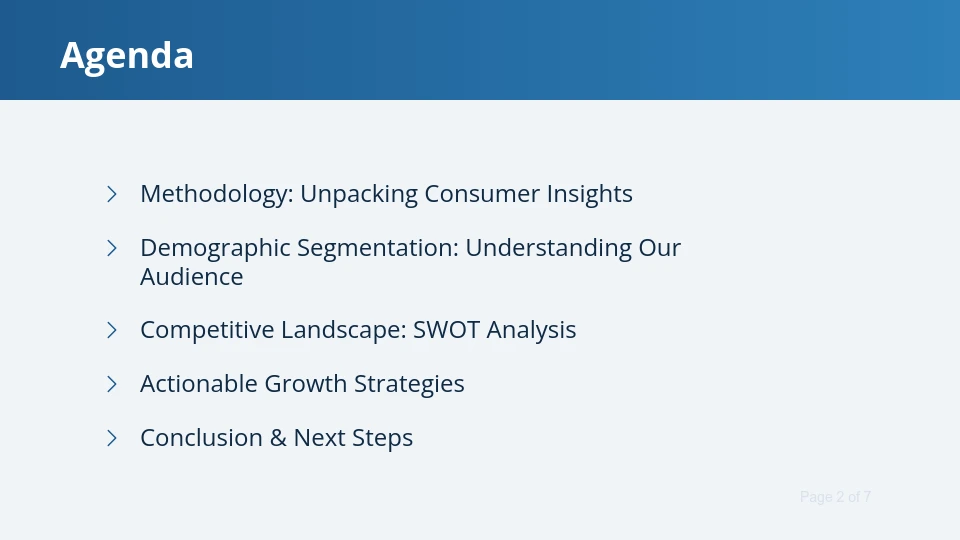 Agenda

Methodology: Unpacking Consumer Insights

Demographic Segmentation: Understanding Our Audience

Competitive Landscape: SWOT Analysis

Actionable Growth Strategies

Conclusion & Next Steps

Page 2 of 7